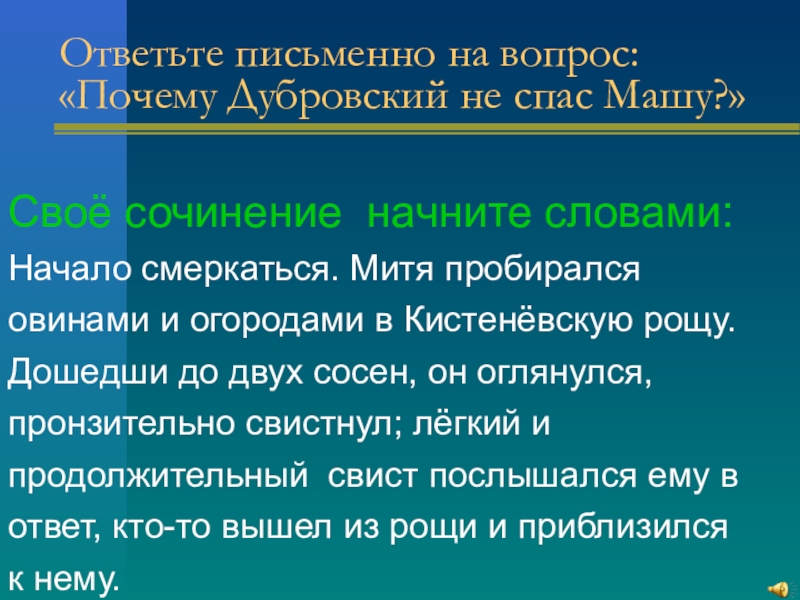 Ответьте письменно на вопрос: «Почему Дубровский не спас Машу?»

Своё сочинение начните словами:

Начало смеркаться. Митя пробирался овинами и огородами в Кистенёвскую рощу. Дошедши до двух сосен, он оглянулся, пронзительно свистнул; лёгкий и продолжительный свист послышался ему в ответ, кто-то вышел из рощи и приблизился к нему.